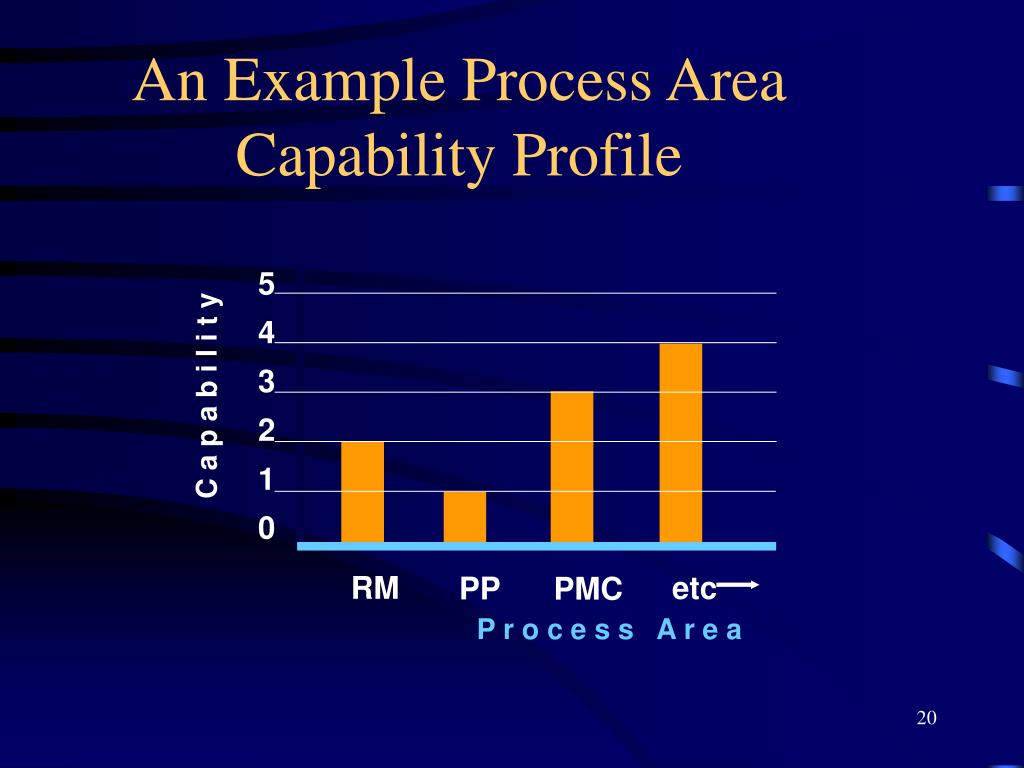 An Example Process Area Capability Profile

Capability

5
4
3
2
1
0

RM
PP
PMC
etc

Process Area

20